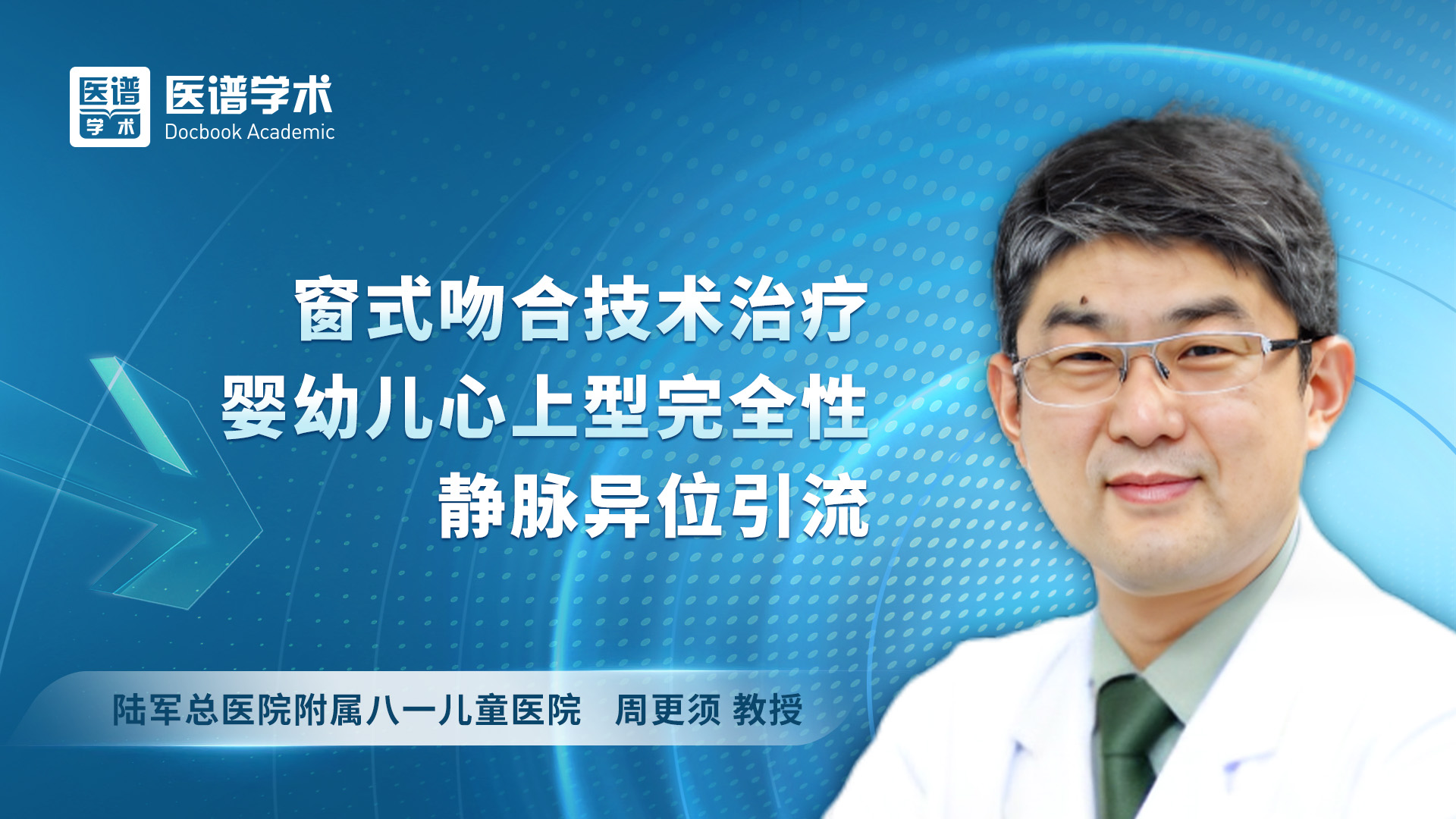 医谱
学术
医谱学术
Docbook Academic

窗式吻合技术治疗
婴幼儿心上型完全性
静脉异位引流

陆军总医院附属八一儿童医院 周更须 教授